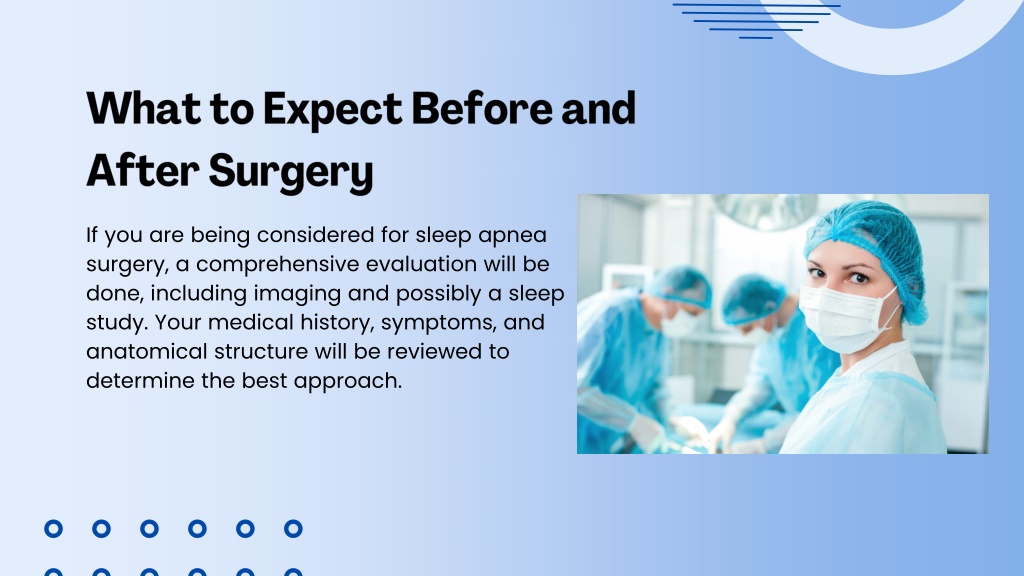 What to Expect Before and After Surgery

If you are being considered for sleep apnea surgery, a comprehensive evaluation will be done, including imaging and possibly a sleep study. Your medical history, symptoms, and anatomical structure will be reviewed to determine the best approach.